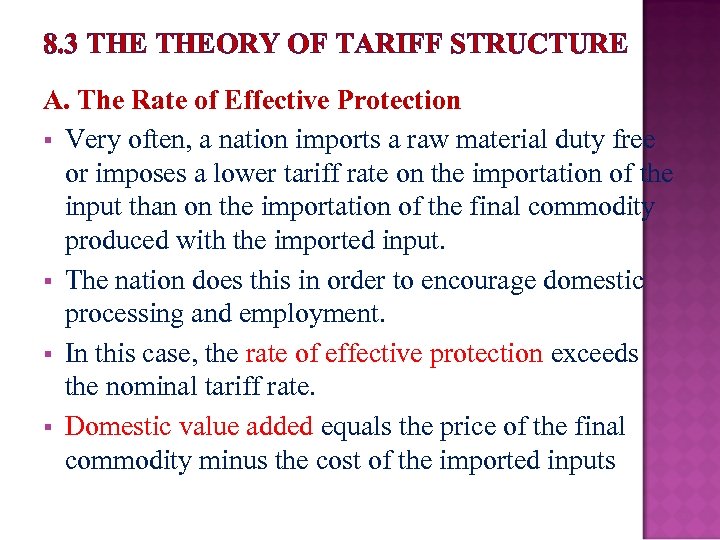 8.3 THE THEORY OF TARIFF STRUCTURE

A. The Rate of Effective Protection

▪ Very often, a nation imports a raw material duty free or imposes a lower tariff rate on the importation of the input than on the importation of the final commodity produced with the imported input.

▪ The nation does this in order to encourage domestic processing and employment.

▪ In this case, the rate of effective protection exceeds the nominal tariff rate.

▪ Domestic value added equals the price of the final commodity minus the cost of the imported inputs